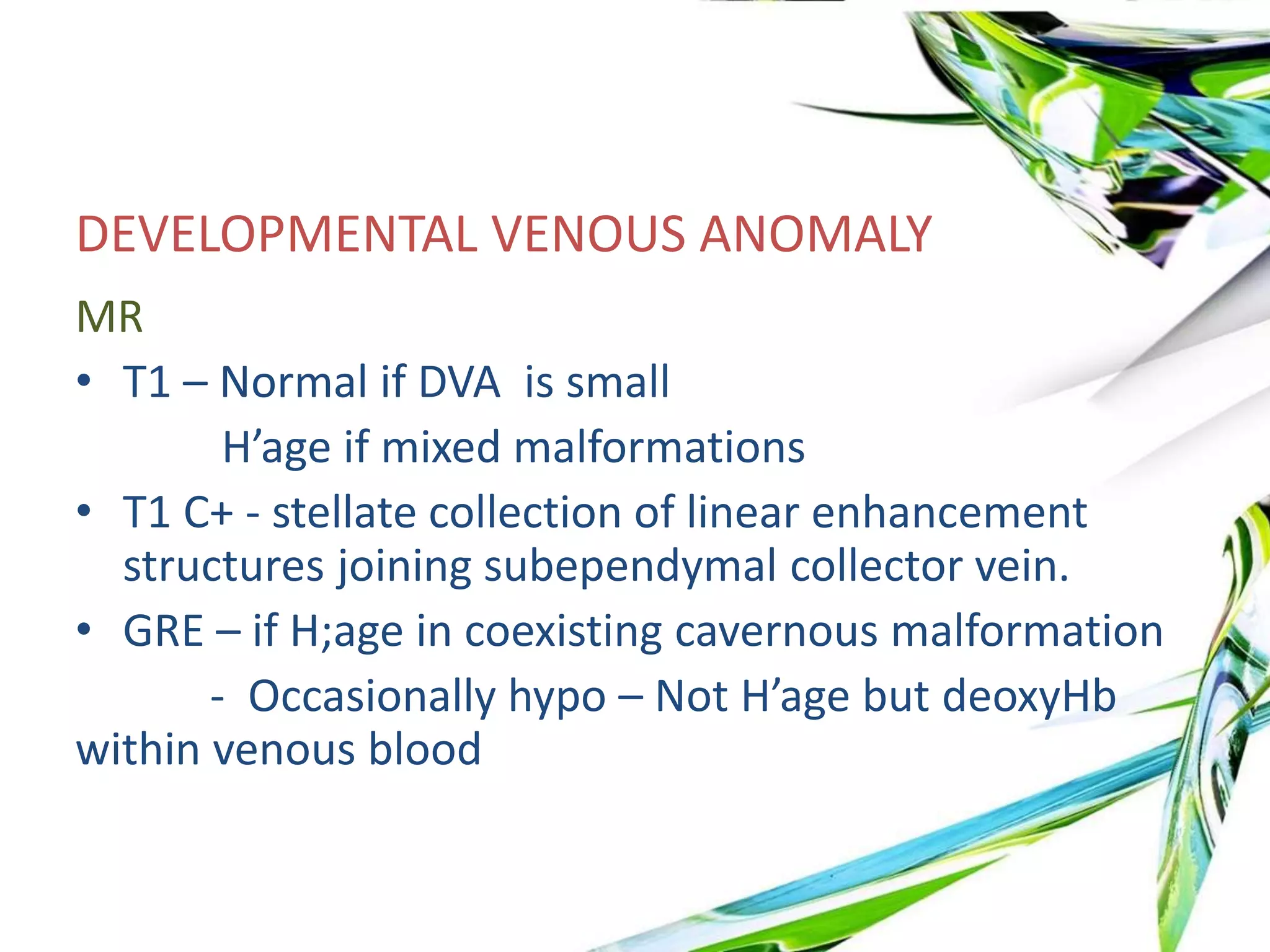 DEVELOPMENTAL VENOUS ANOMALY

MR

• T1 – Normal if DVA is small

H’age if mixed malformations

• T1 C+ - stellate collection of linear enhancement structures joining subependymal collector vein.

• GRE – if H;age in coexisting cavernous malformation

- Occasionally hypo – Not H’age but deoxyHb within venous blood